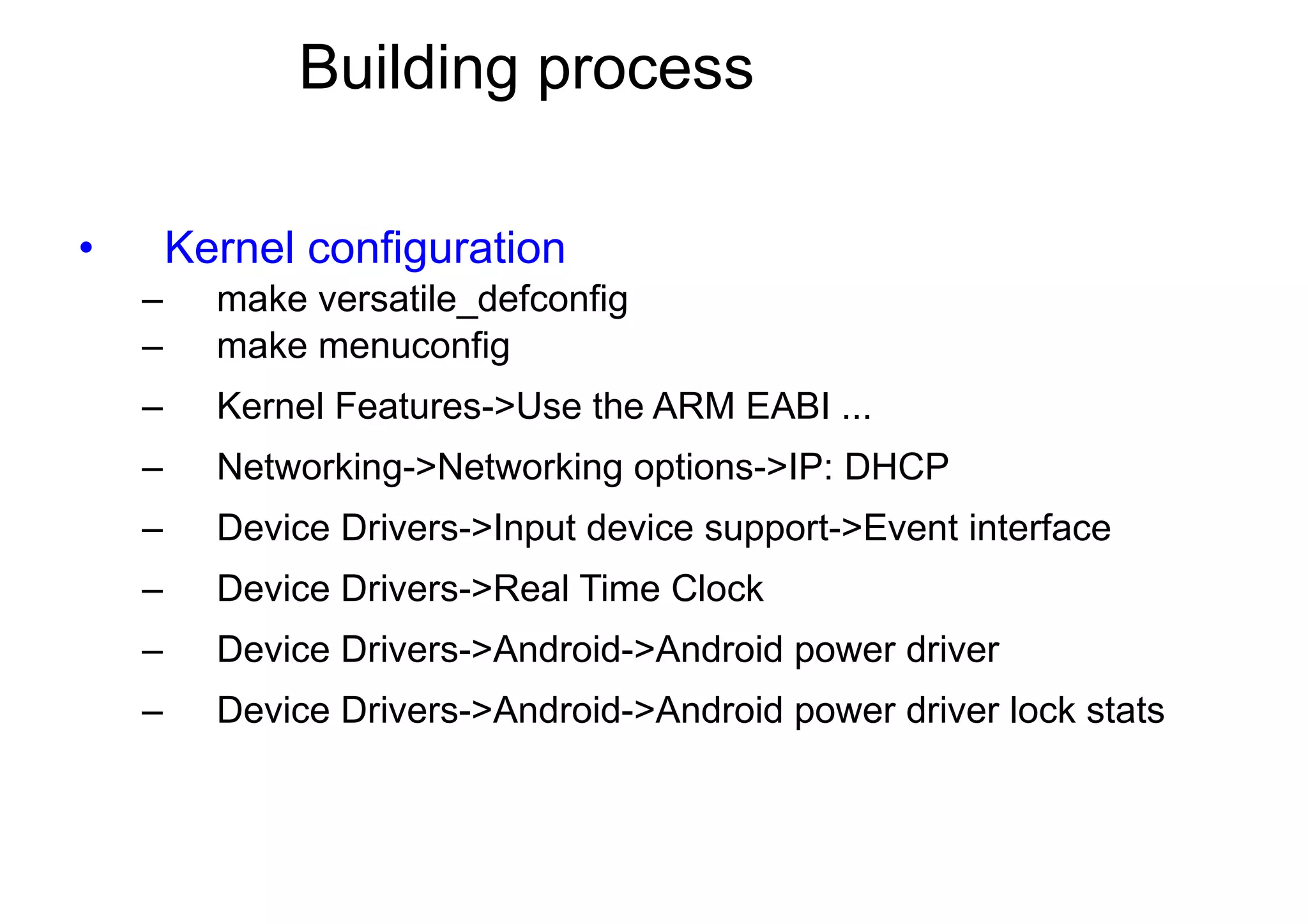 Building process

• Kernel configuration
– make versatile_defconfig
– make menuconfig
– Kernel Features->Use the ARM EABI ...
– Networking->Networking options->IP: DHCP
– Device Drivers->Input device support->Event interface
– Device Drivers->Real Time Clock
– Device Drivers->Android->Android power driver
– Device Drivers->Android->Android power driver lock stats